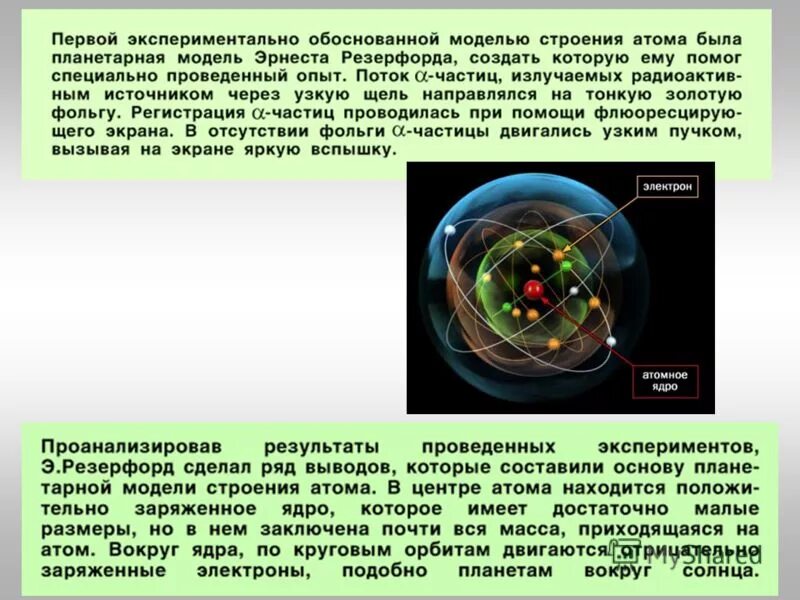 Первой экспериментально обоснованной моделью строения атома была планетарная модель Эрнеста Резерфорда, создать которую ему помог специально проведенный опыт. Поток $\alpha$-частиц, излучаемых радиоактивным источником через узкую щель направлялся на тонкую золотую фольгу. Регистрация $\alpha$-частиц проводилась при помощи флюоресцирующего экрана. В отсутствии фольги $\alpha$-частицы двигались узким пучком, вызывая на экране яркую вспышку.

электрон

атомное ядро

Проанализировав результаты проведенных экспериментов, Э.Резерфорд сделал ряд выводов, которые составили основу планетарной модели строения атома. В центре атома находится положительно заряженное ядро, которое имеет достаточно малые размеры, но в нем заключена почти вся масса, приходящаяся на атом. Вокруг ядра, по круговым орбитам двигаются отрицательно заряженные электроны, подобно планетам вокруг солнца.

MyShared